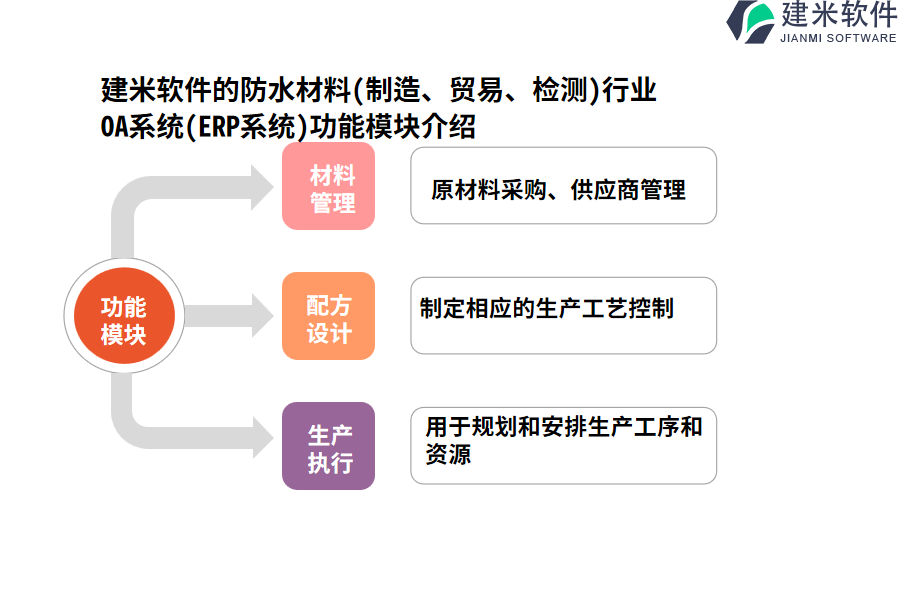 建米软件
JIANMI SOFTWARE

建米软件的防水材料(制造、贸易、检测)行业OA系统(ERP系统)功能模块介绍

功能模块

材料管理

原材料采购、供应商管理

配方设计

制定相应的生产工艺控制

生产执行

用于规划和安排生产工序和资源